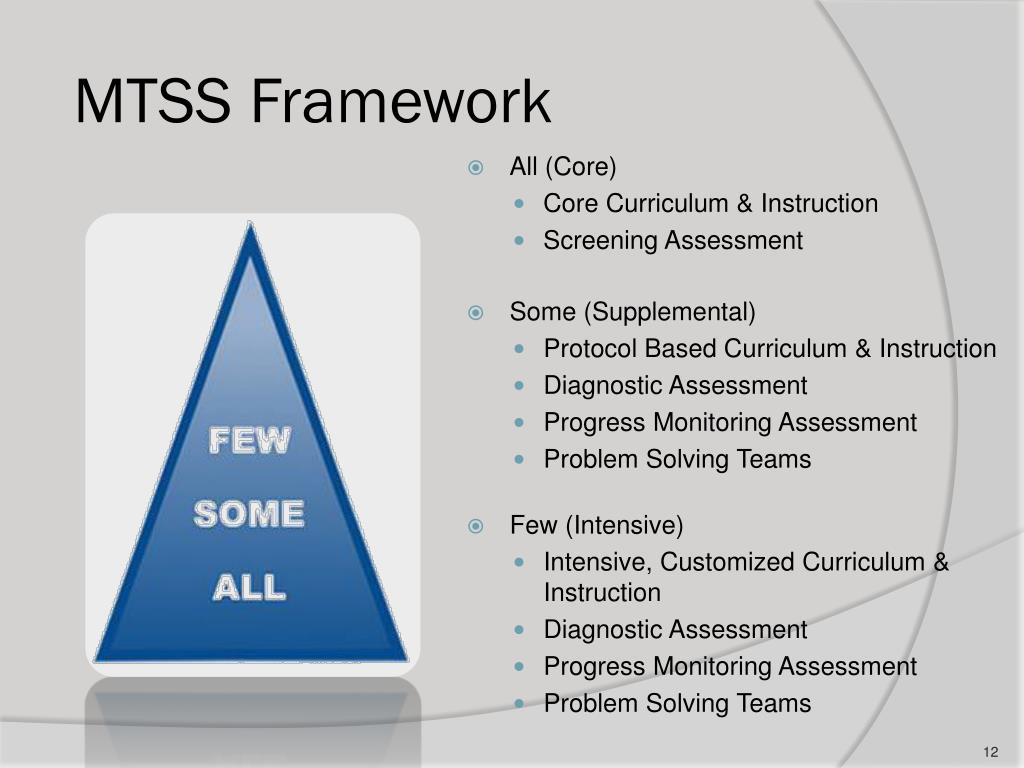 MTSS Framework

FEW

SOME

ALL

All (Core)
- Core Curriculum & Instruction
- Screening Assessment

Some (Supplemental)
- Protocol Based Curriculum & Instruction
- Diagnostic Assessment
- Progress Monitoring Assessment
- Problem Solving Teams

Few (Intensive)
- Intensive, Customized Curriculum & Instruction
- Diagnostic Assessment
- Progress Monitoring Assessment
- Problem Solving Teams

12